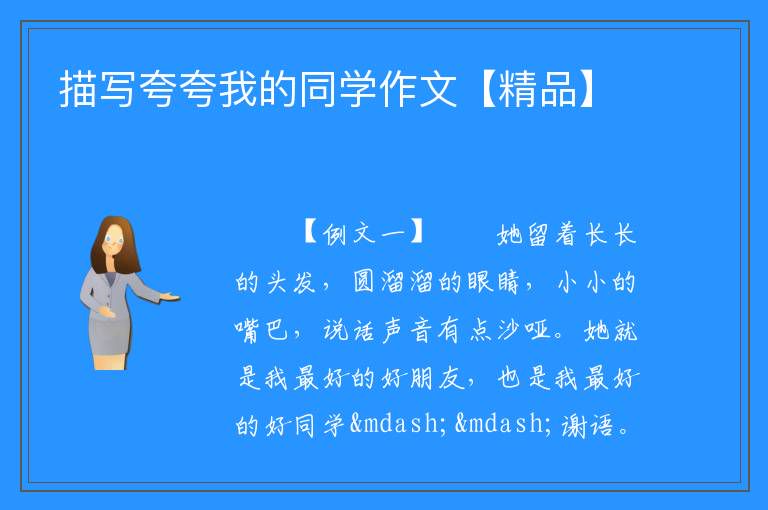 描写夸夸我的同学作文【精品】

【例文一】　她留着长长的头发，圆溜溜的眼睛，小小的嘴巴，说话声音有点沙哑。她就是我最好的好朋友，也是我最好的好同学&mdash;&mdash;谢语。